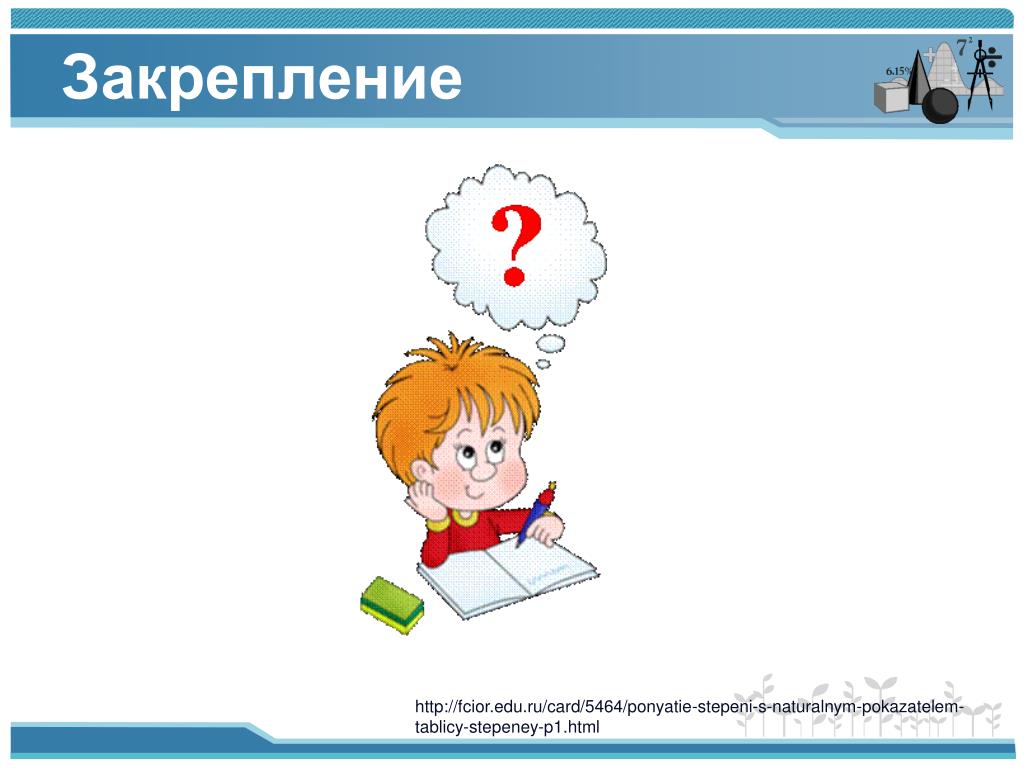 Закрепление

6.15%

$7^2$

?

http://fcior.edu.ru/card/5464/ponyatie-stepeni-s-naturalnym-pokazatelem-tablicy-stepeney-p1.html